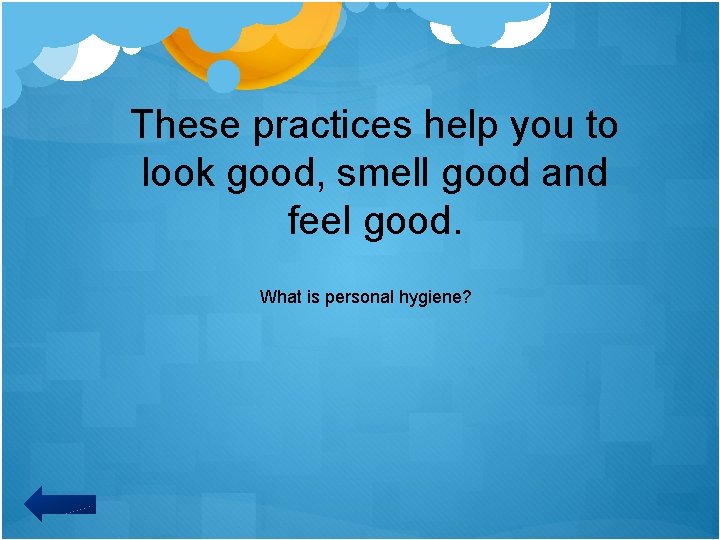 These practices help you to look good, smell good and feel good.

What is personal hygiene?